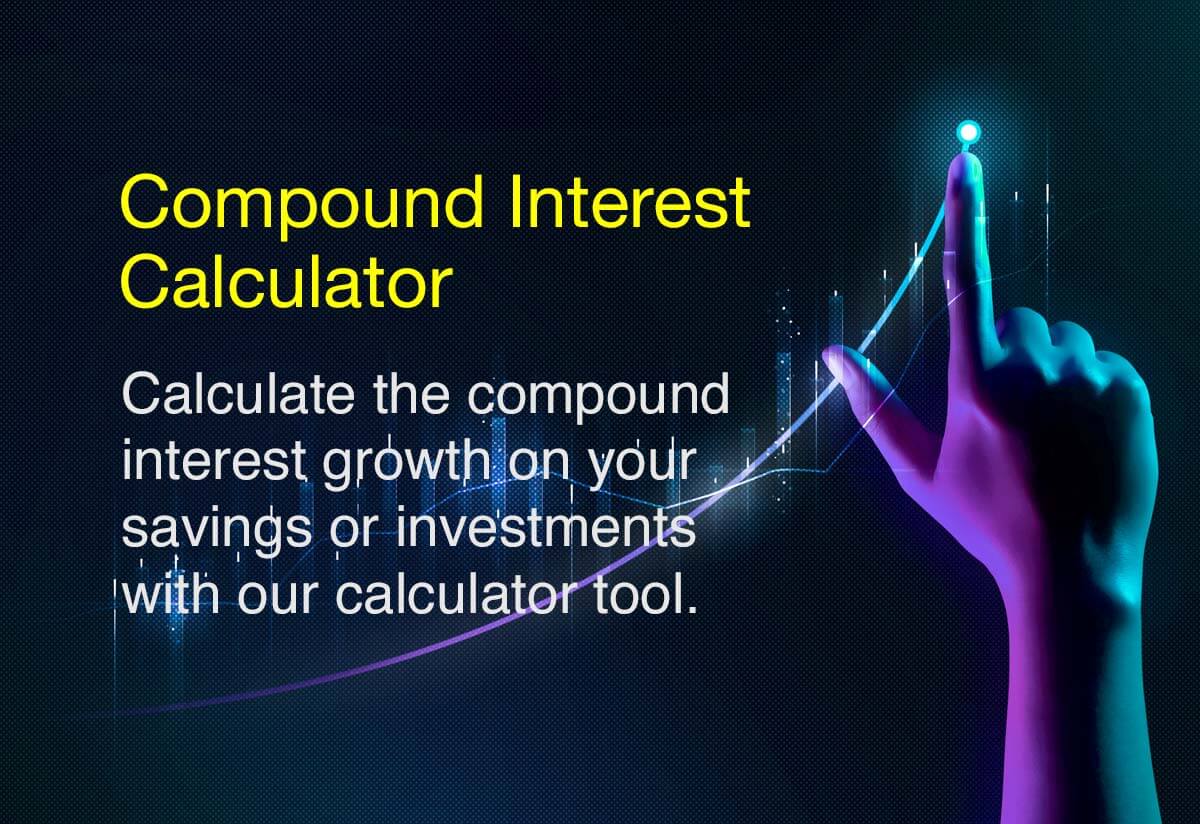 Compound Interest Calculator

Calculate the compound interest growth on your savings or investments with our calculator tool.